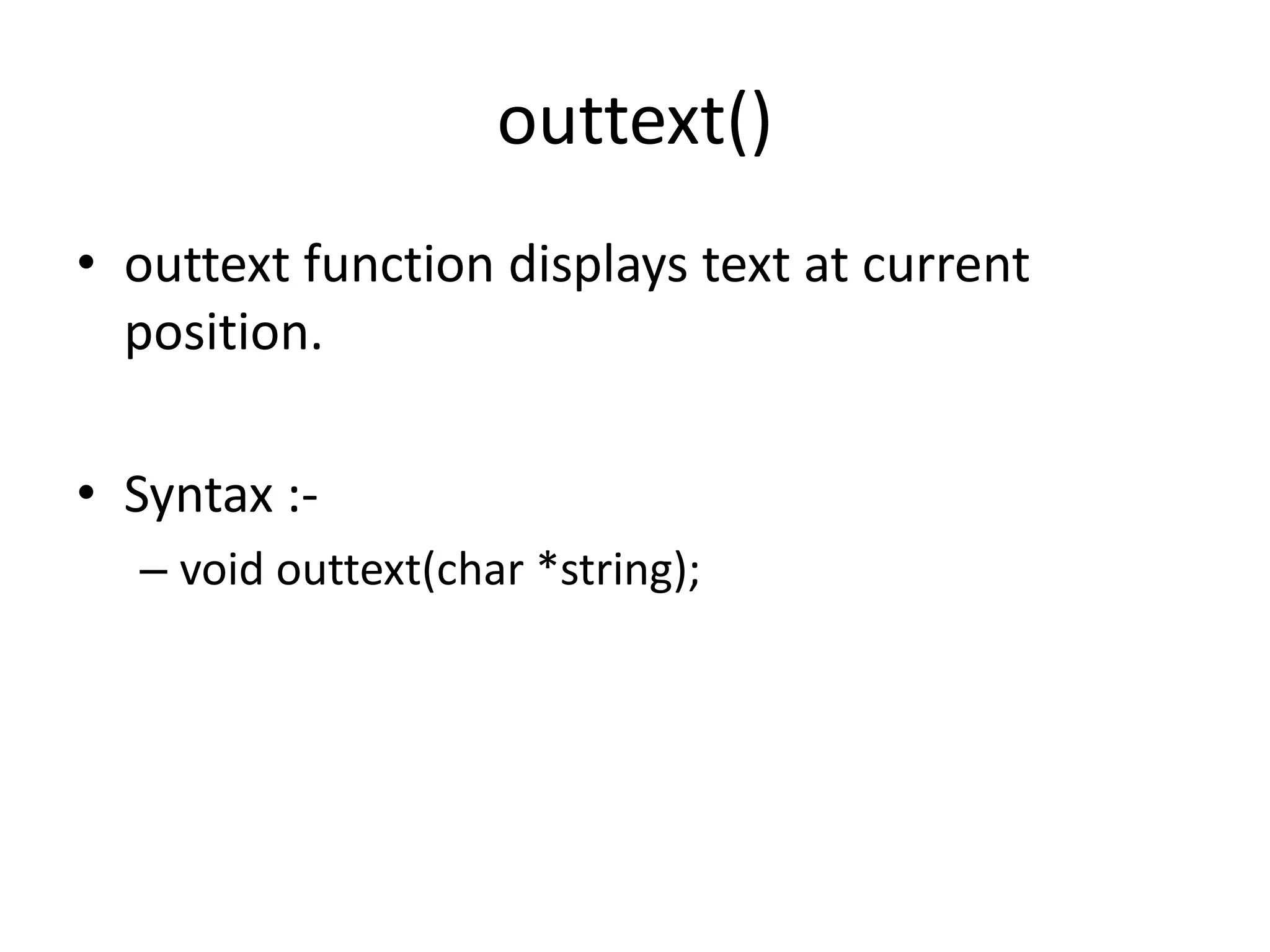 outtext()

• outtext function displays text at current position.

• Syntax :-
– void outtext(char *string);